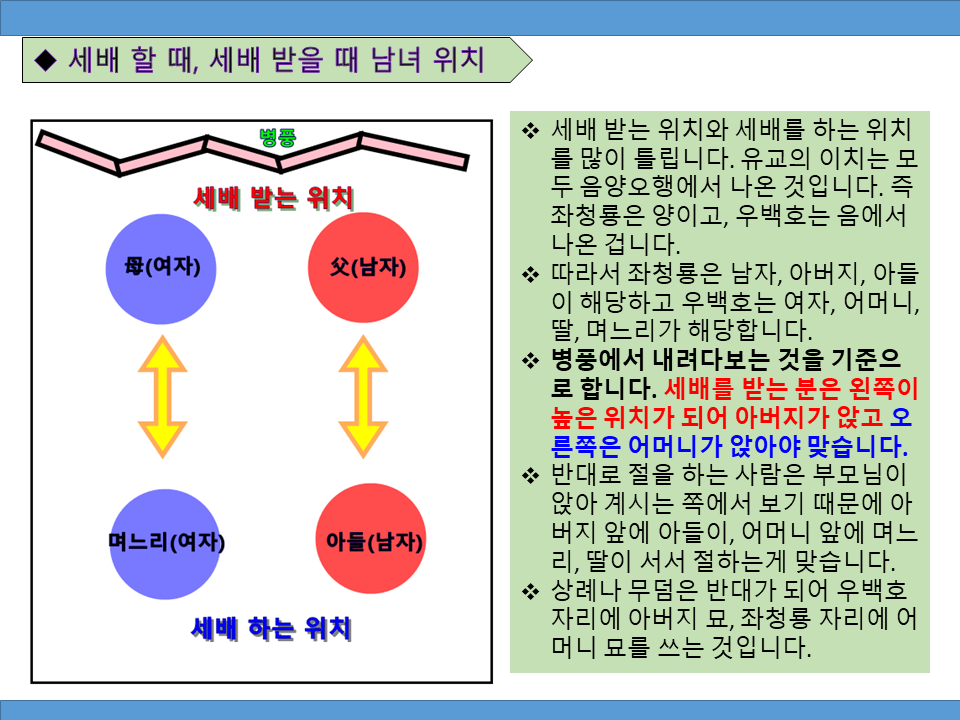 ◆ 세배 할 때, 세배 받을 때 남녀 위치

병풍

세배 받는 위치

母(여자)

父(남자)

며느리(여자)

아들(남자)

세배 하는 위치

❖ 세배 받는 위치와 세배를 하는 위치를 많이 틀립니다. 유교의 이치는 모두 음양오행에서 나온 것입니다. 즉 좌청룡은 양이고, 우백호는 음에서 나온 겁니다.

❖ 따라서 좌청룡은 남자, 아버지, 아들이 해당하고 우백호는 여자, 어머니, 딸, 며느리가 해당합니다.

❖ 병풍에서 내려다보는 것을 기준으로 합니다. 세배를 받는 분은 왼쪽이 높은 위치가 되어 아버지가 앉고 오른쪽은 어머니가 앉아야 맞습니다.

❖ 반대로 절을 하는 사람은 부모님이 앉아 계시는 쪽에서 보기 때문에 아버지 앞에 아들이, 어머니 앞에 며느리, 딸이 서서 절하는게 맞습니다.

❖ 상례나 무덤은 반대가 되어 우백호 자리에 아버지 묘, 좌청룡 자리에 어머니 묘를 쓰는 것입니다.